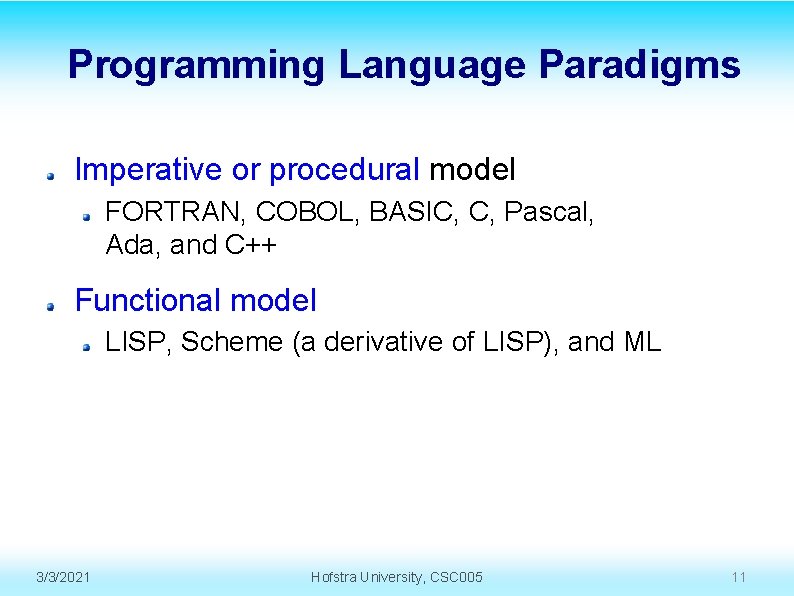 Programming Language Paradigms

Imperative or procedural model

FORTRAN, COBOL, BASIC, C, Pascal, Ada, and C++

Functional model

LISP, Scheme (a derivative of LISP), and ML

3/3/2021

Hofstra University, CSC005

11